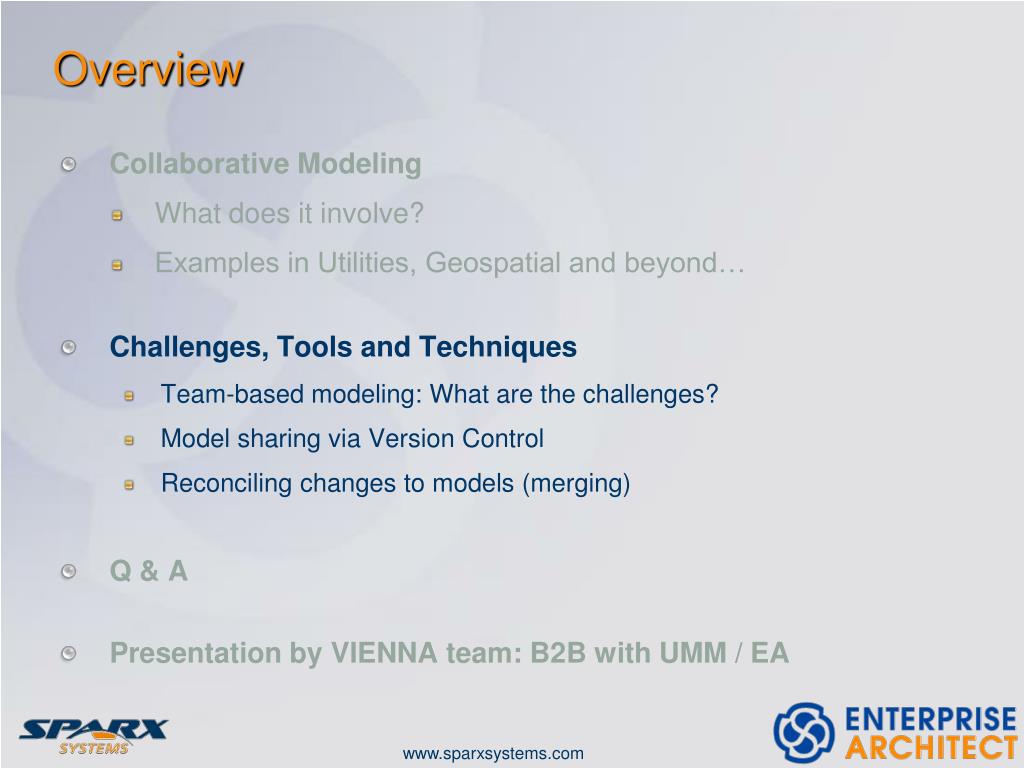 Overview

Collaborative Modeling

What does it involve?

Examples in Utilities, Geospatial and beyond…

Challenges, Tools and Techniques

Team-based modeling: What are the challenges?

Model sharing via Version Control

Reconciling changes to models (merging)

Q & A

Presentation by VIENNA team: B2B with UMM / EA

SPARX SYSTEMS

www.sparxsystems.com

ENTERPRISE ARCHITECT